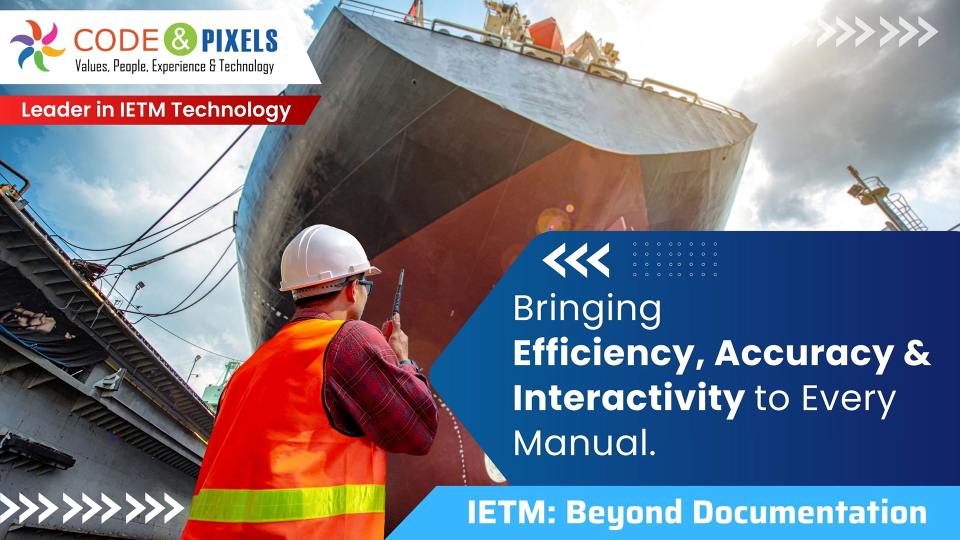 CODE & PIXELS
Values, People, Experience & Technology

Leader in IETM Technology

Bringing Efficiency, Accuracy & Interactivity to Every Manual.

IETM: Beyond Documentation